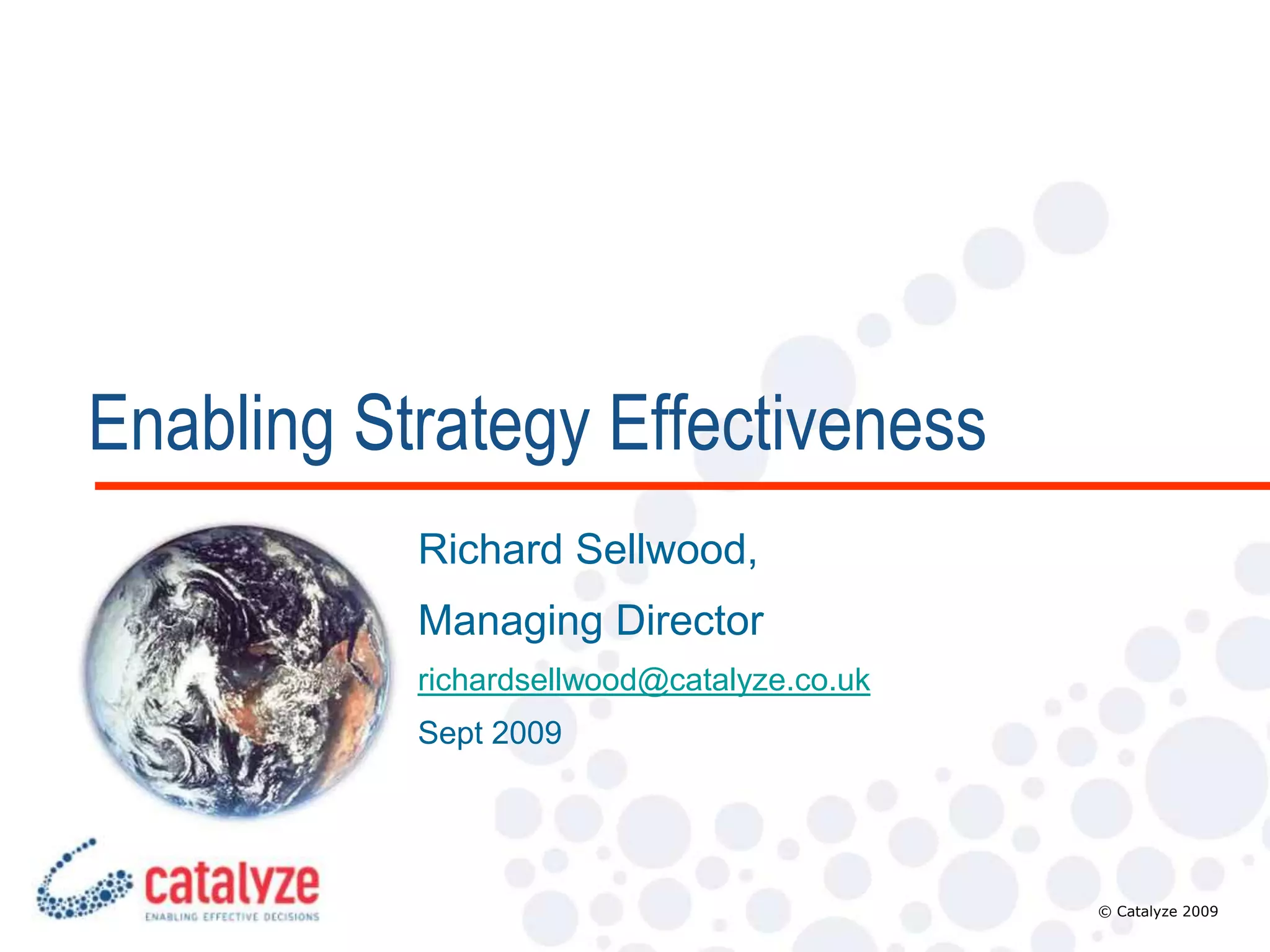 Enabling Strategy Effectiveness

Richard Sellwood,

Managing Director

richardsellwood@catalyze.co.uk

Sept 2009

catalyze
ENABLING EFFECTIVE DECISIONS

© Catalyze 2009